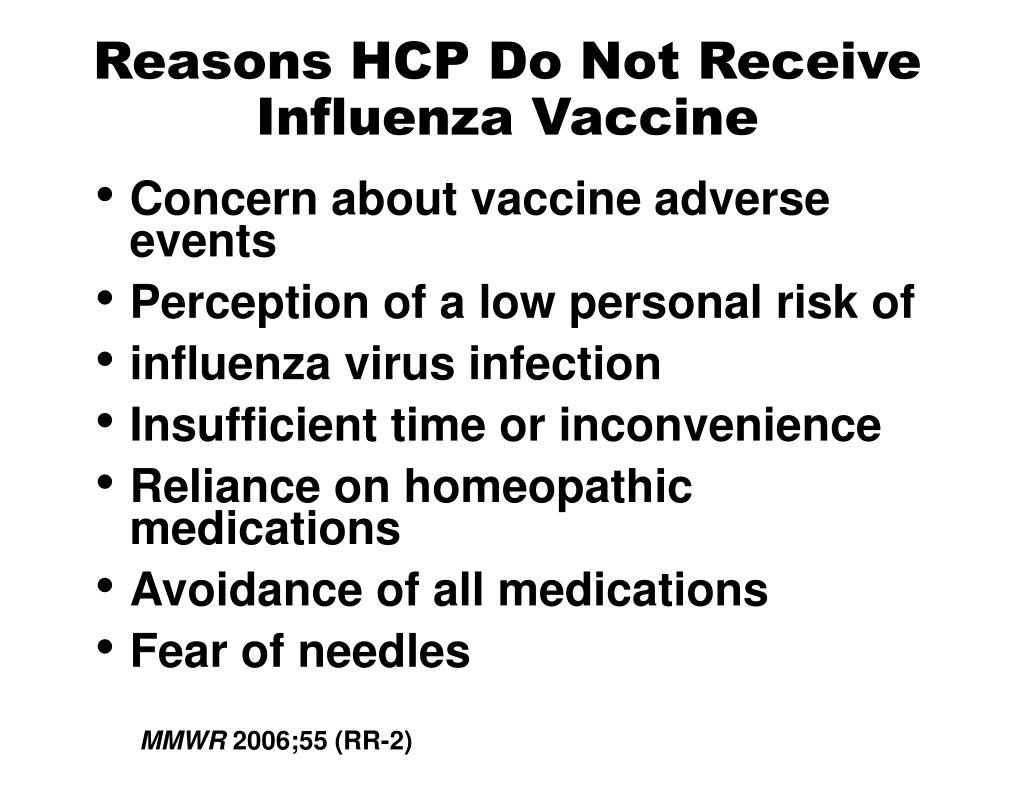 Reasons HCP Do Not Receive Influenza Vaccine

• Concern about vaccine adverse events
• Perception of a low personal risk of
• influenza virus infection
• Insufficient time or inconvenience
• Reliance on homeopathic medications
• Avoidance of all medications
• Fear of needles

MMWR 2006;55 (RR-2)